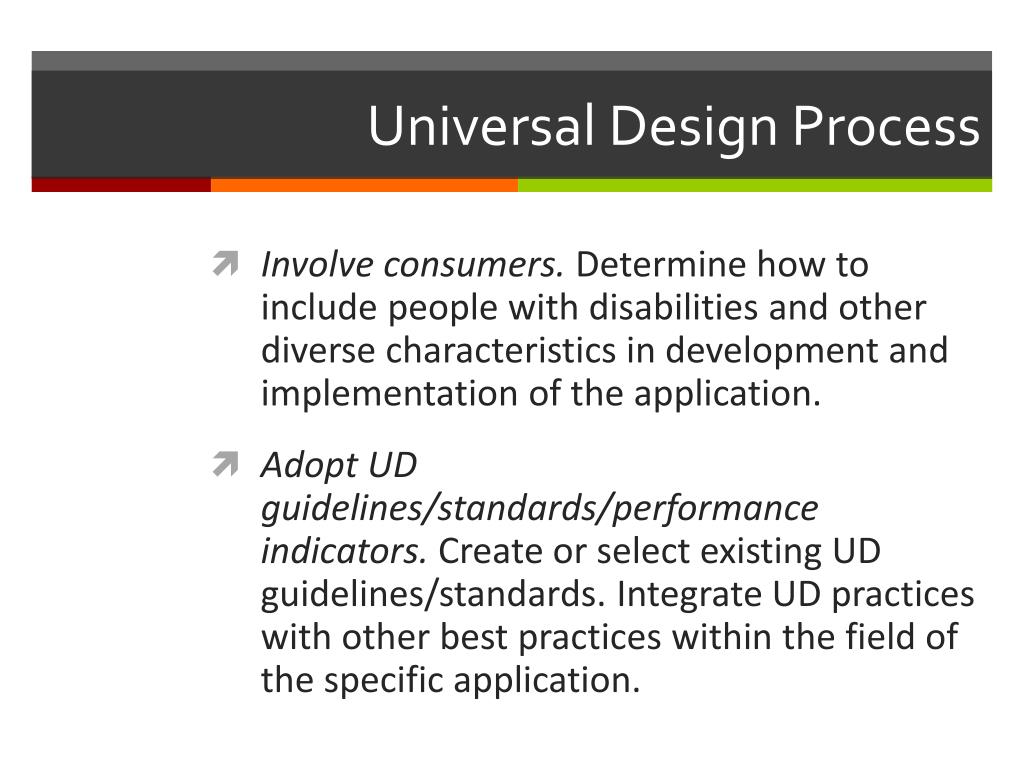 Universal Design Process

Involve consumers. Determine how to include people with disabilities and other diverse characteristics in development and implementation of the application.

Adopt UD guidelines/standards/performance indicators. Create or select existing UD guidelines/standards. Integrate UD practices with other best practices within the field of the specific application.